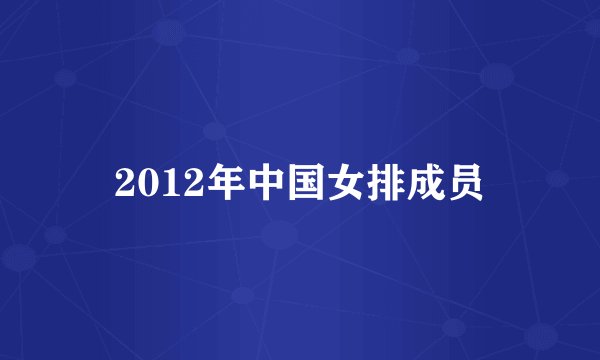 2012年中国女排成员